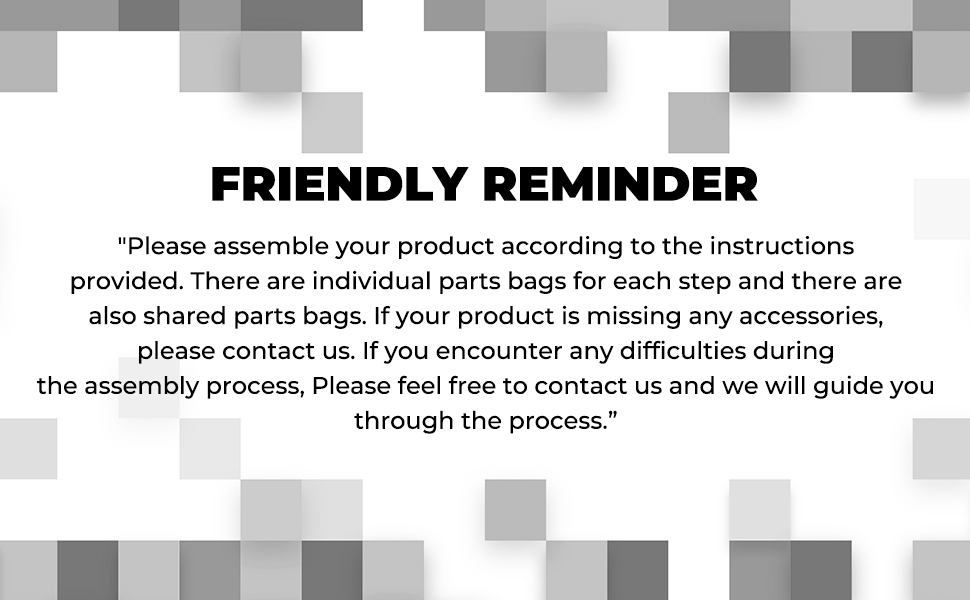 FRIENDLY REMINDER

"Please assemble your product according to the instructions provided. There are individual parts bags for each step and there are also shared parts bags. If your product is missing any accessories, please contact us. If you encounter any difficulties during the assembly process, Please feel free to contact us and we will guide you through the process.”